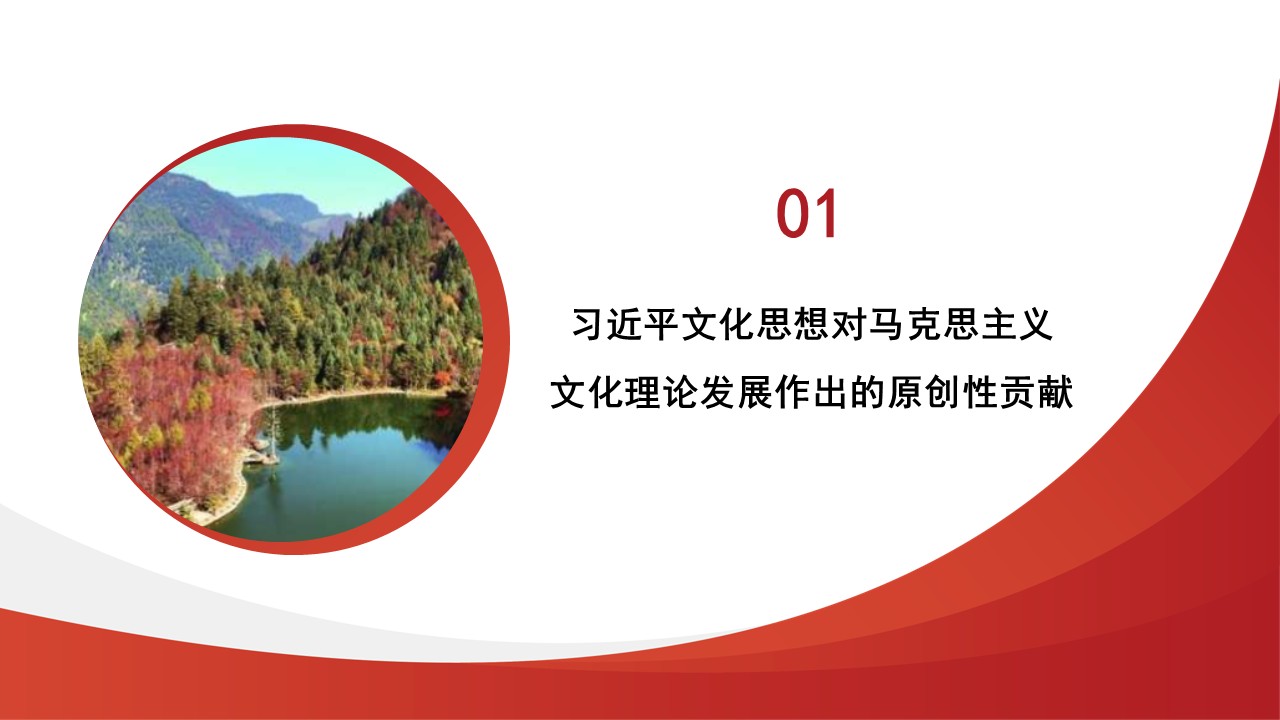 01

习近平文化思想对马克思主义文化理论发展作出的原创性贡献